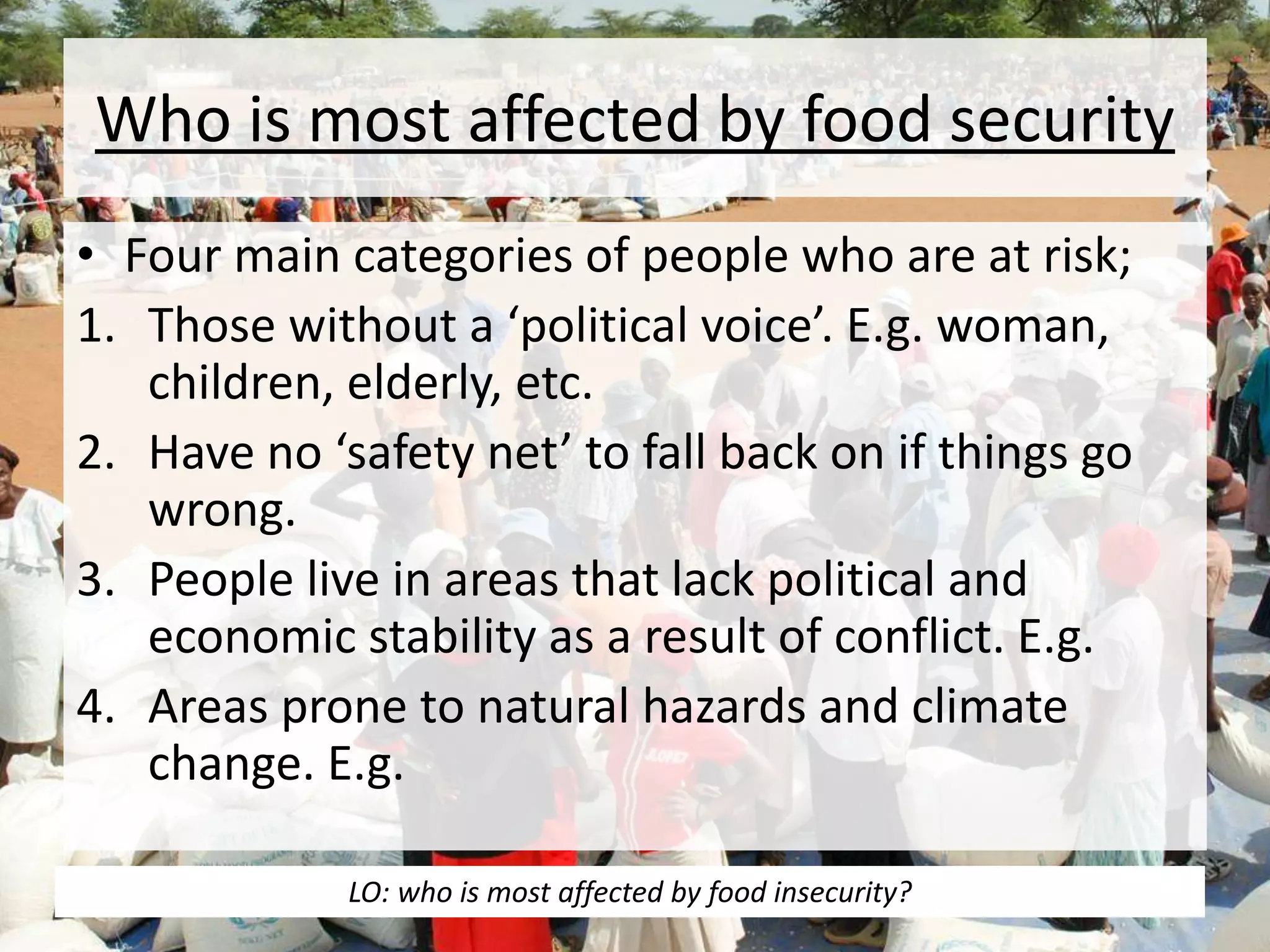 Who is most affected by food security

• Four main categories of people who are at risk;
1. Those without a ‘political voice’. E.g. woman, children, elderly, etc.
2. Have no ‘safety net’ to fall back on if things go wrong.
3. People live in areas that lack political and economic stability as a result of conflict. E.g.
4. Areas prone to natural hazards and climate change. E.g.

LO: who is most affected by food insecurity?